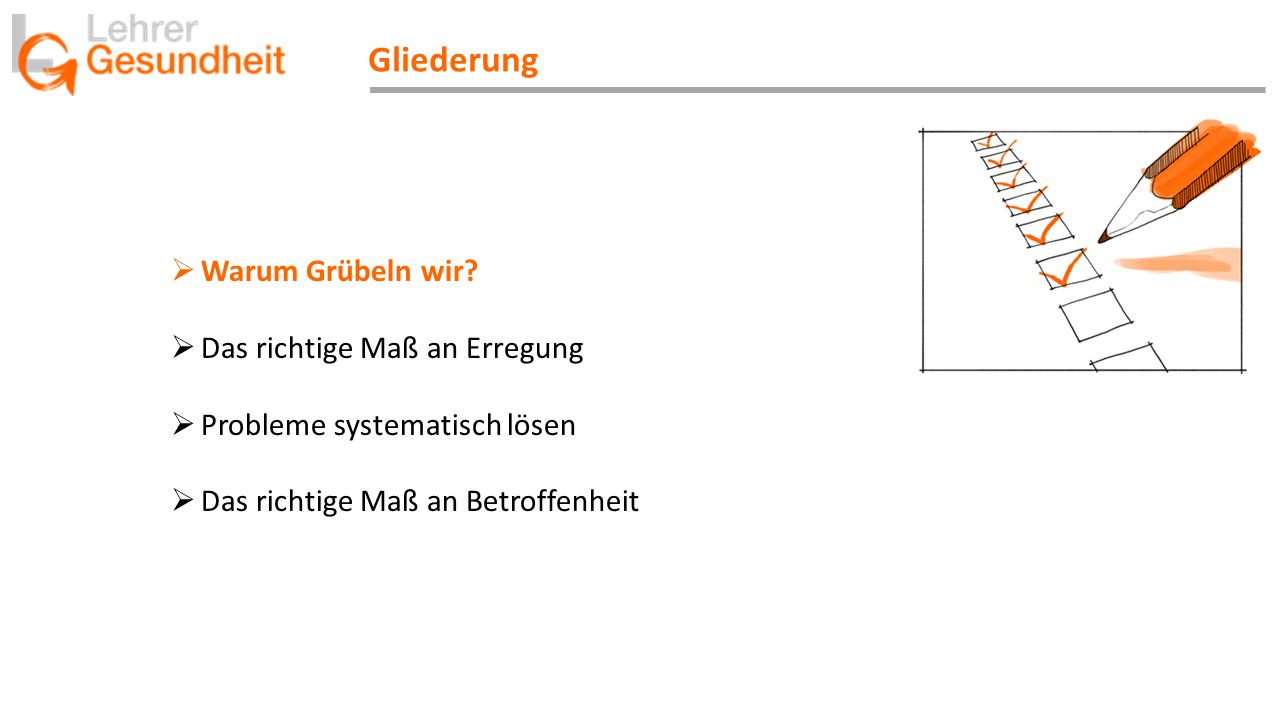 Lehrer Gesundheit

Gliederung

➢ Warum Grübeln wir?

➢ Das richtige Maß an Erregung

➢ Probleme systematisch lösen

➢ Das richtige Maß an Betroffenheit